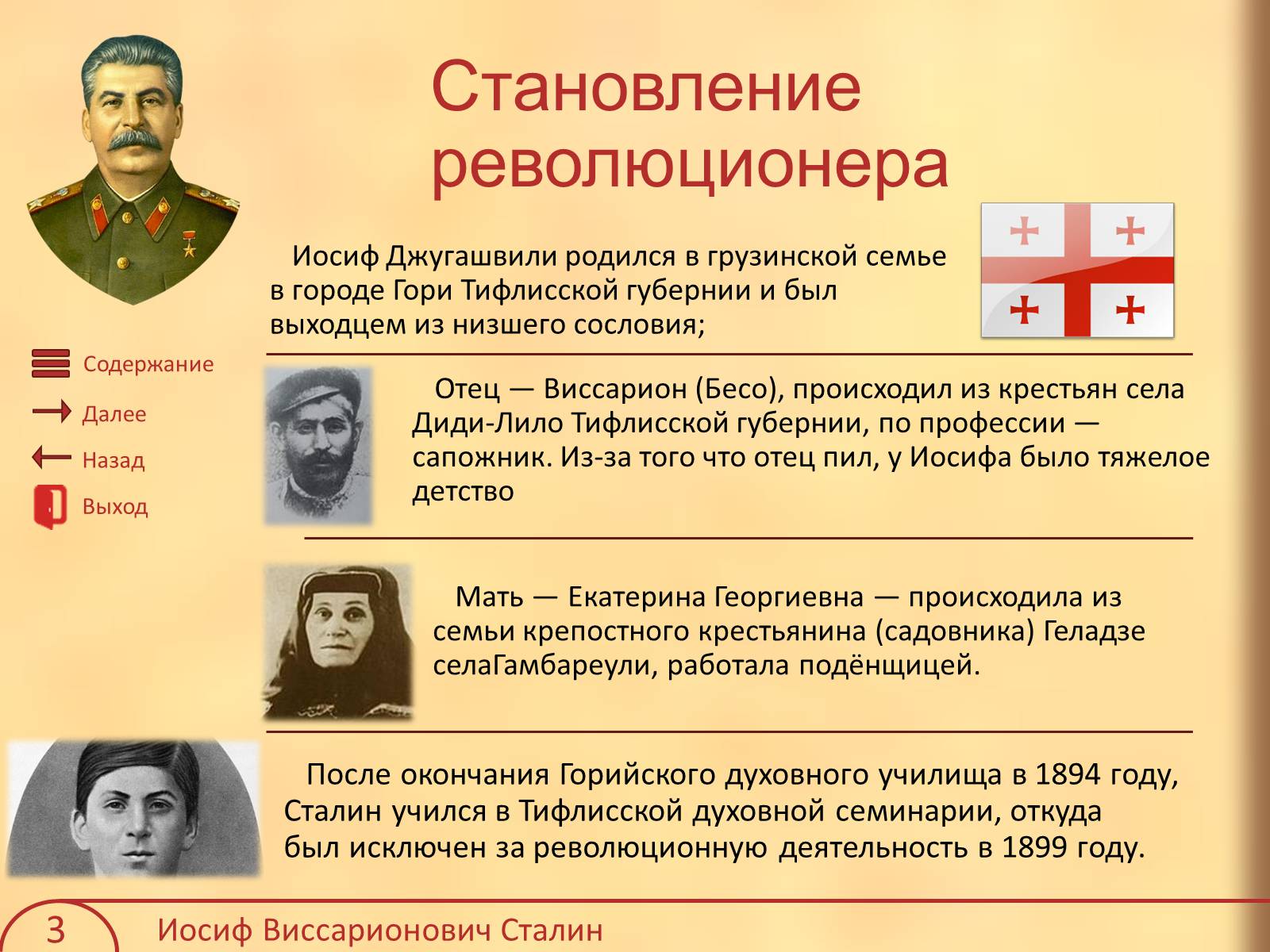 Становление революционера

Иосиф Джугашвили родился в грузинской семье в городе Гори Тифлисской губернии и был выходцем из низшего сословия;

Содержание

Далее

Назад

Выход

Отец — Виссарион (Бесо), происходил из крестьян села Диди-Лило Тифлисской губернии, по профессии — сапожник. Из-за того что отец пил, у Иосифа было тяжелое детство

Мать — Екатерина Георгиевна — происходила из семьи крепостного крестьянина (садовника) Геладзе селаГамбареули, работала подёнщицей.

После окончания Горийского духовного училища в 1894 году, Сталин учился в Тифлисской духовной семинарии, откуда был исключен за революционную деятельность в 1899 году.

3

Иосиф Виссарионович Сталин